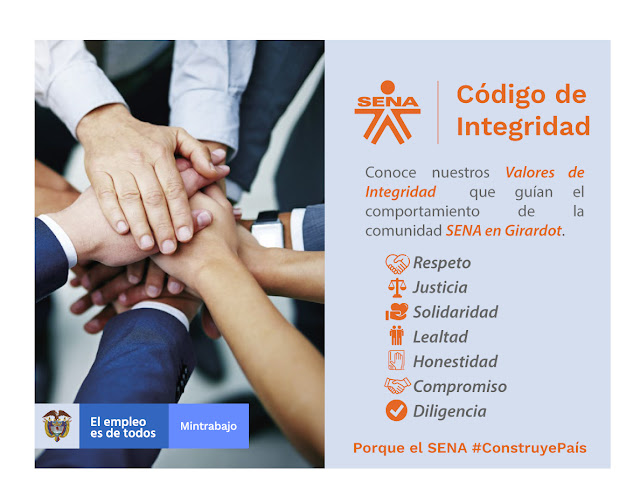 El empleo es de todos

Mintrabajo

SENA

Código de Integridad

Conoce nuestros Valores de Integridad que guían el comportamiento de la comunidad SENA en Girardot.

Respeto
Justicia
Solidaridad
Lealtad
Honestidad
Compromiso
Diligencia

Porque el SENA #ConstruyePaís